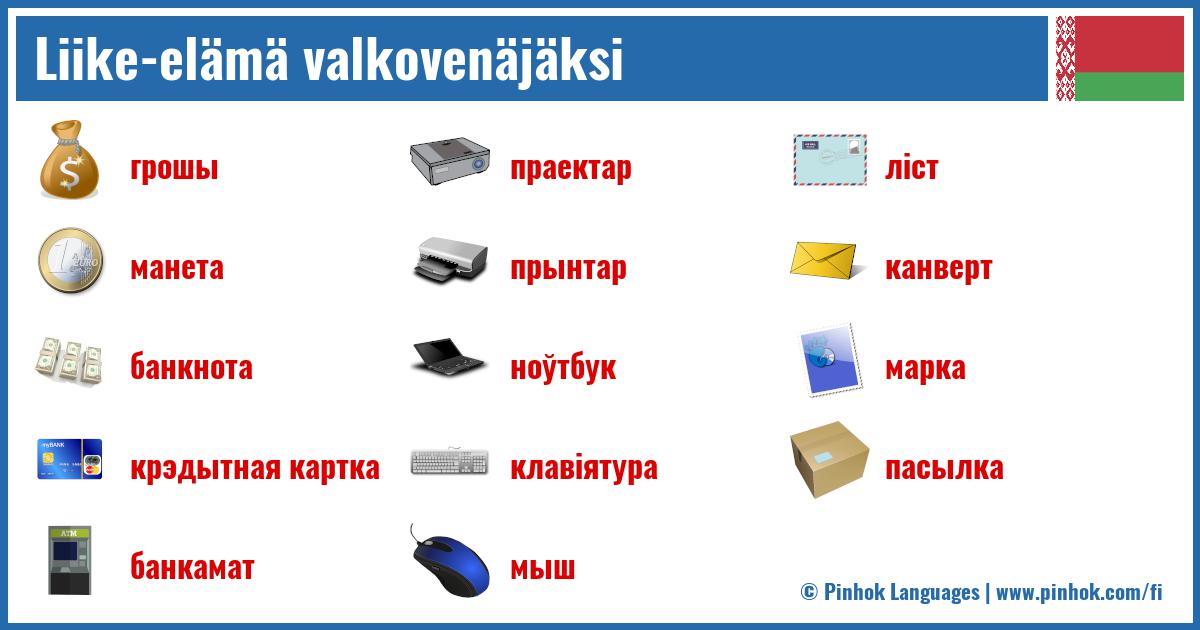 Liike-elämä valkovenäjäksi

грошы

манета

банкнота

крэдытная картка

банкамат

праектар

прынтар

ноўтбук

клавіятура

мыш

ліст

канверт

марка

пасылка

© Pinhok Languages | www.pinhok.com/fi